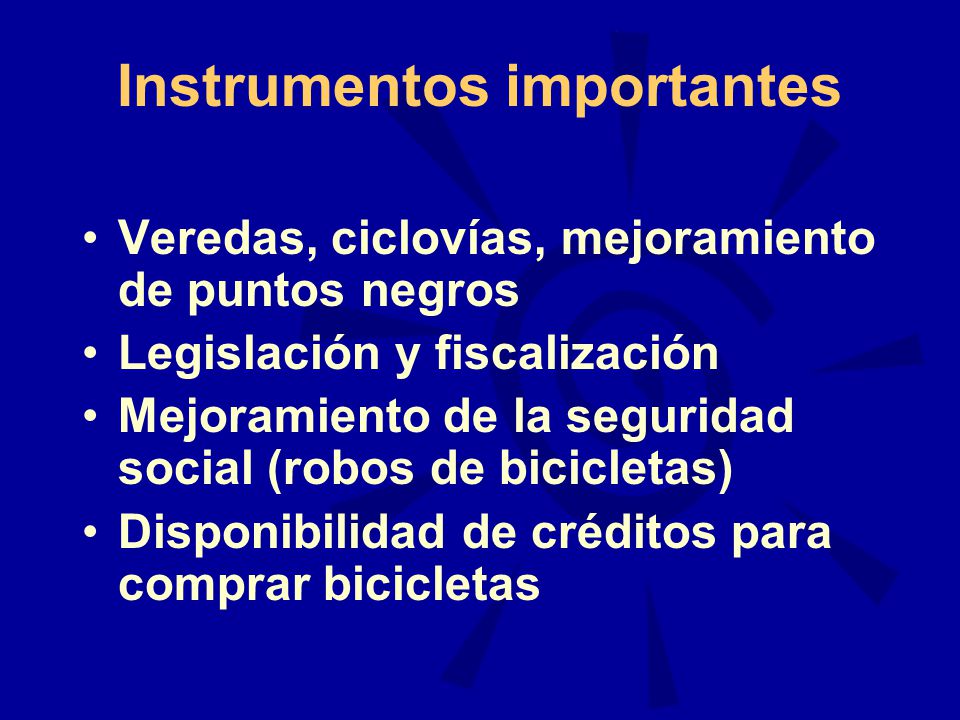 Instrumentos importantes

• Veredas, ciclovías, mejoramiento de puntos negros
• Legislación y fiscalización
• Mejoramiento de la seguridad social (robos de bicicletas)
• Disponibilidad de créditos para comprar bicicletas